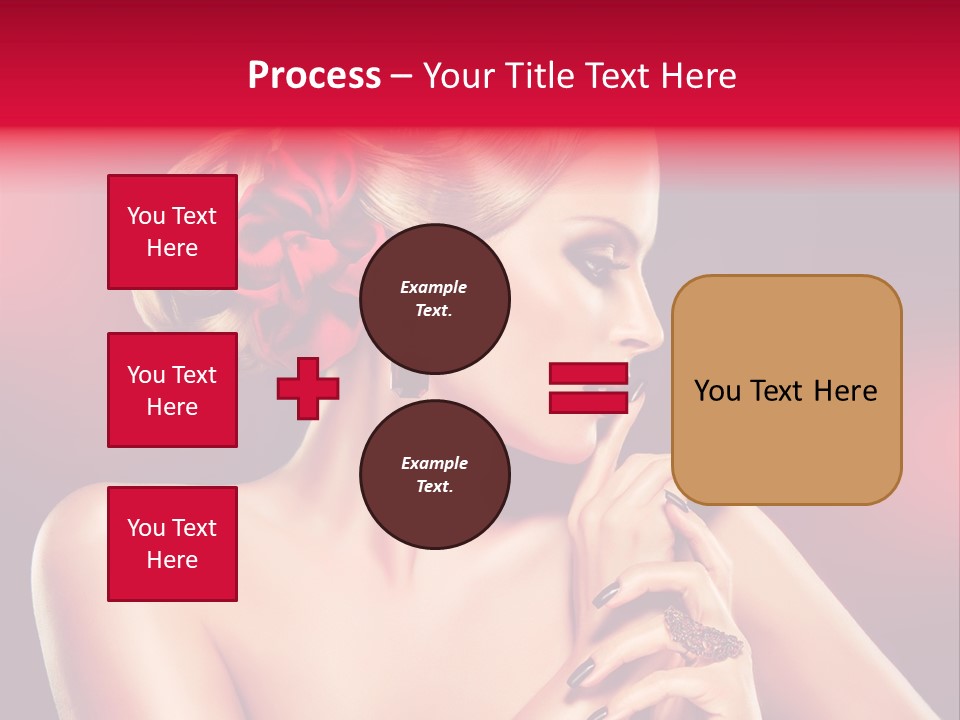 Process – Your Title Text Here

You Text Here

You Text Here

You Text Here

Example Text.

Example Text.

You Text Here